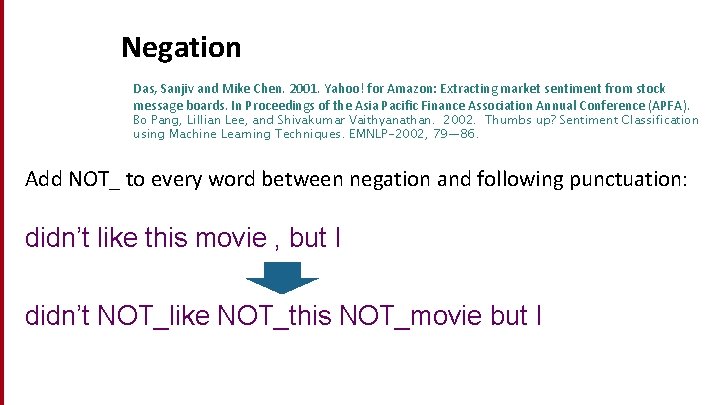 Negation

Das, Sanjiv and Mike Chen. 2001. Yahoo! for Amazon: Extracting market sentiment from stock message boards. In Proceedings of the Asia Pacific Finance Association Annual Conference (APFA).
Bo Pang, Lillian Lee, and Shivakumar Vaithyanathan. 2002. Thumbs up? Sentiment Classification using Machine Learning Techniques. EMNLP-2002, 79—86.

Add NOT_ to every word between negation and following punctuation:

didn't like this movie , but I

didn't NOT_like NOT_this NOT_movie but I